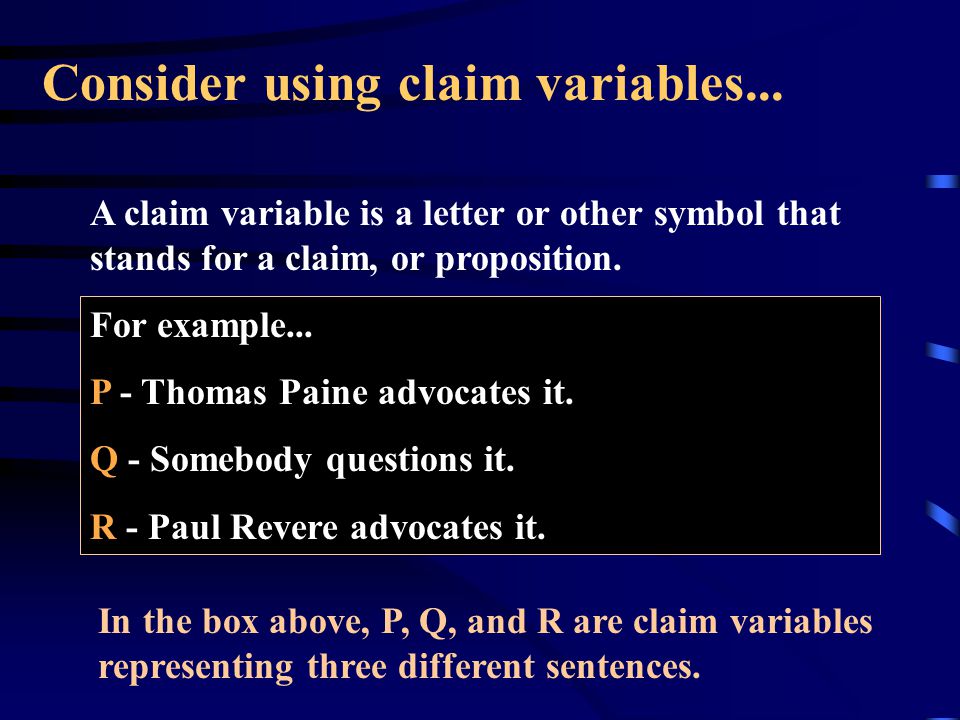 Consider using claim variables...

A claim variable is a letter or other symbol that stands for a claim, or proposition.

For example...

P - Thomas Paine advocates it.

Q - Somebody questions it.

R - Paul Revere advocates it.

In the box above, P, Q, and R are claim variables representing three different sentences.